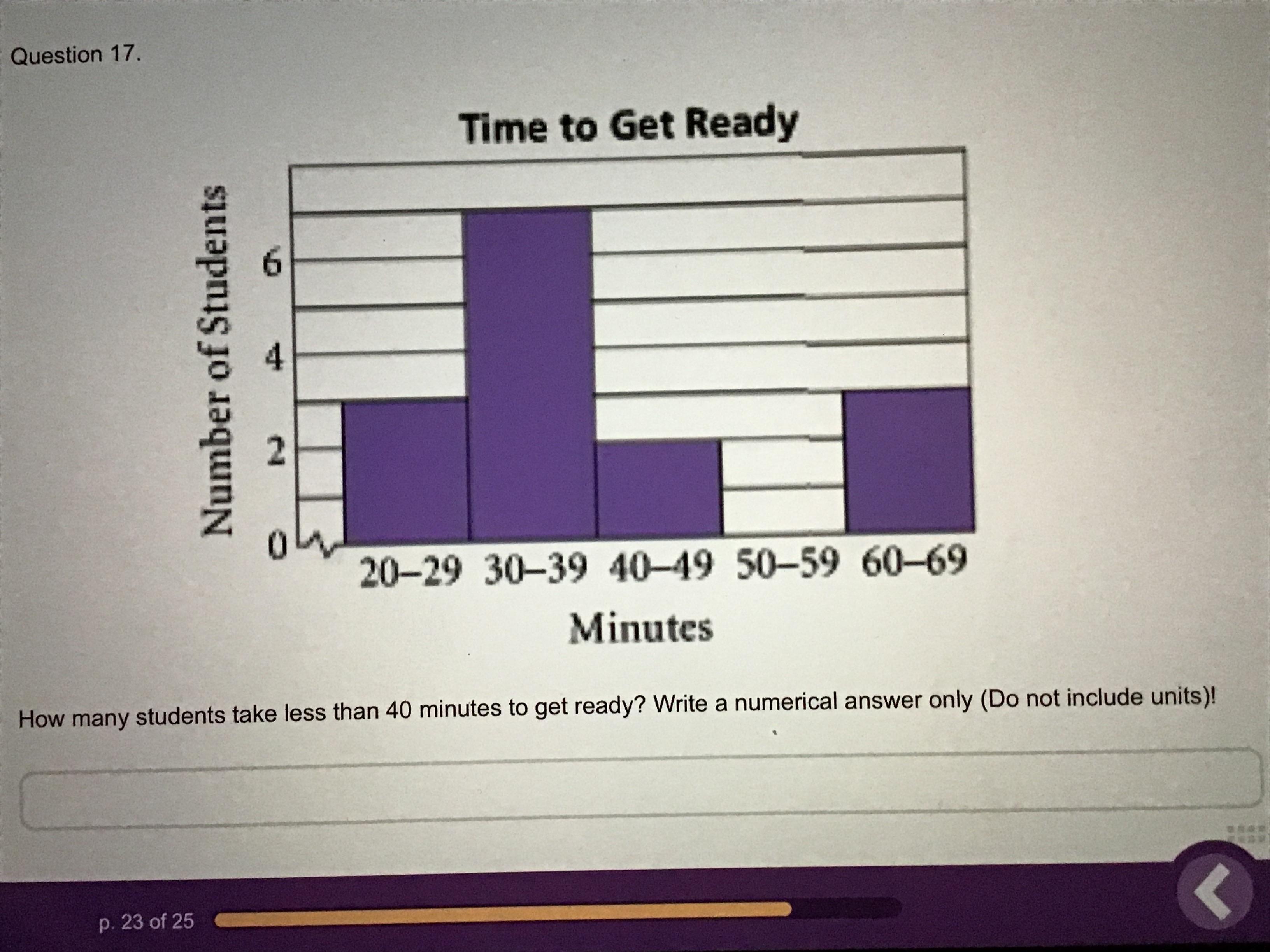 Question 17.

Time to Get Ready

Number of Students

6
4
2
0

20–29 30–39 40–49 50–59 60–69

Minutes

How many students take less than 40 minutes to get ready? Write a numerical answer only (Do not include units)!

p. 23 of 25